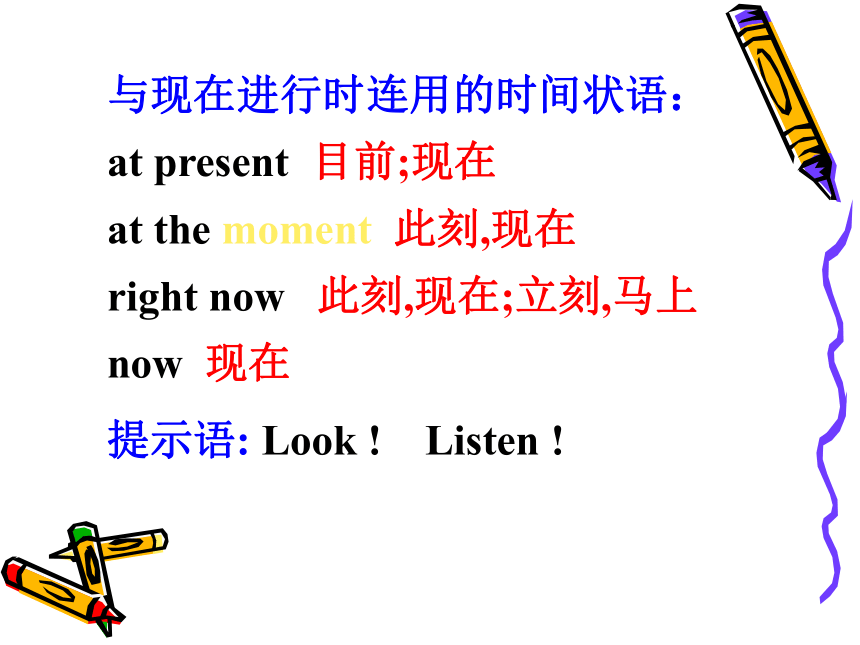 与现在进行时连用的时间状语:

at present 目前;现在

at the moment 此刻,现在

right now 此刻,现在;立刻,马上

now 现在

提示语: Look ! Listen !